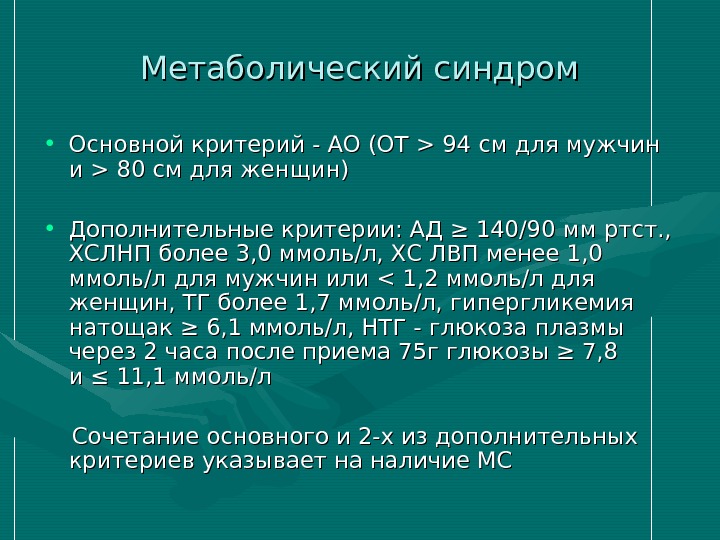 Метаболический синдром

• Основной критерий - АО (ОТ > 94 см для мужчин и > 80 см для женщин)

• Дополнительные критерии: АД ≥ 140/90 мм ртст., ХСЛНП более 3,0 ммоль/л, ХС ЛВП менее 1,0 ммоль/л для мужчин или < 1,2 ммоль/л для женщин, ТГ более 1,7 ммоль/л, гипергликемия натощак ≥ 6,1 ммоль/л, НТГ - глюкоза плазмы через 2 часа после приема 75г глюкозы ≥ 7,8 и ≤ 11,1 ммоль/л

Сочетание основного и 2-х из дополнительных критериев указывает на наличие МС